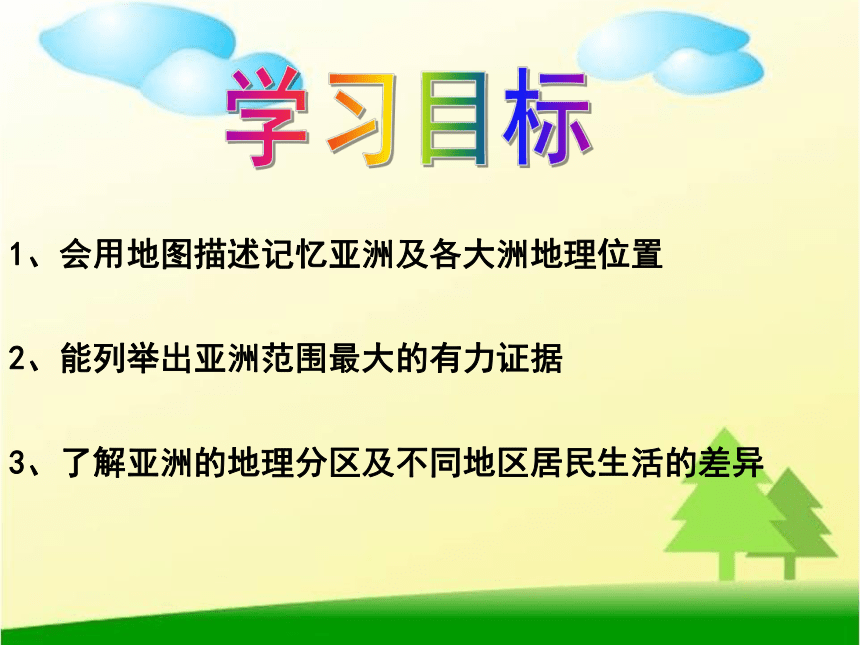 学习目标

1、会用地图描述记忆亚洲及各大洲地理位置

2、能列举出亚洲范围最大的有力证据

3、了解亚洲的地理分区及不同地区居民生活的差异